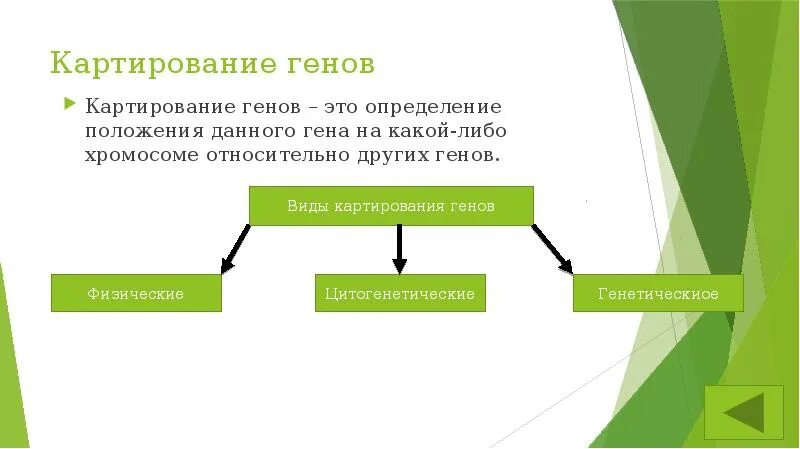 Картирование генов

Картирование генов – это определение положения данного гена на какой-либо хромосоме относительно других генов.

Виды картирования генов

Физические

Цитогенетические

Генетическиое